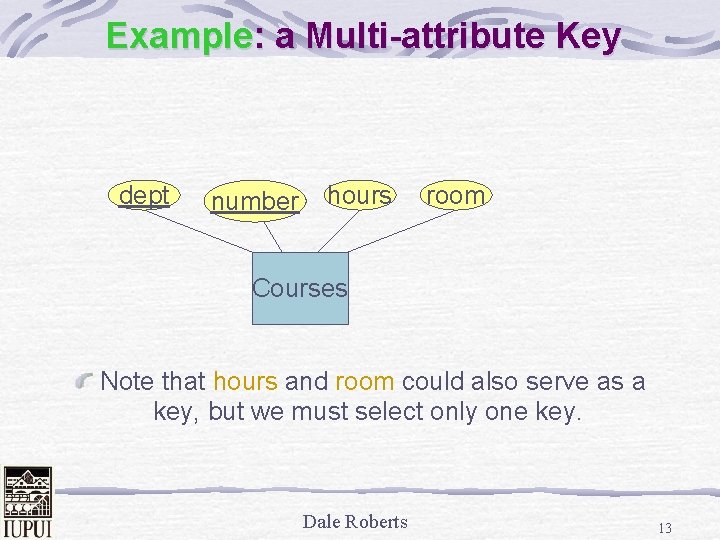 Example: a Multi-attribute Key

dept
number
hours
room

Courses

Note that hours and room could also serve as a key, but we must select only one key.

IUPUI

Dale Roberts

13